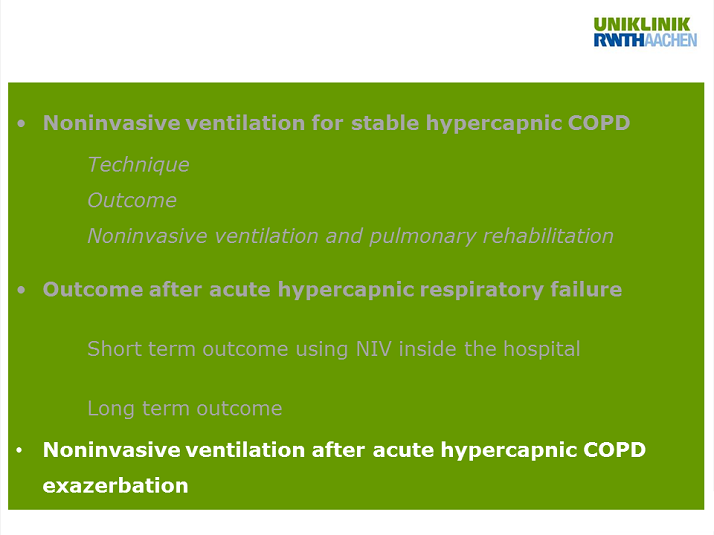 UNIKLINIK RWTHAACHEN

• Noninvasive ventilation for stable hypercapnic COPD

Technique

Outcome

Noninvasive ventilation and pulmonary rehabilitation

• Outcome after acute hypercapnic respiratory failure

Short term outcome using NIV inside the hospital

Long term outcome

• Noninvasive ventilation after acute hypercapnic COPD exazerbation